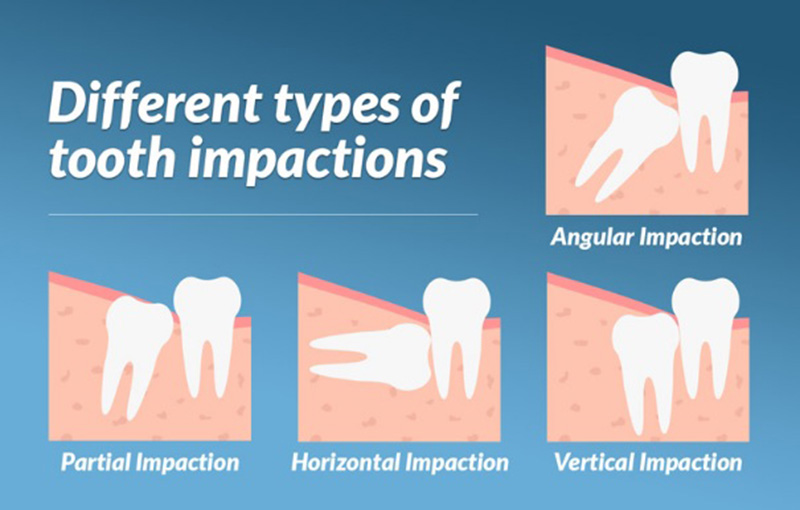 Different types of tooth impactions

Angular Impaction

Partial Impaction

Horizontal Impaction

Vertical Impaction